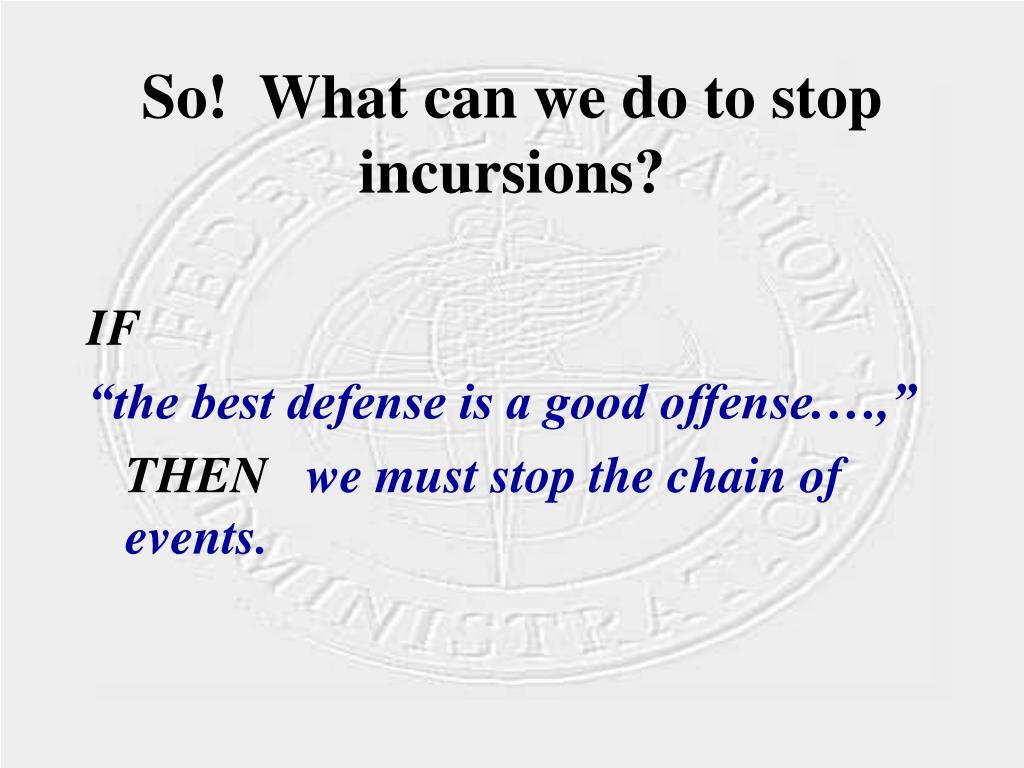 So! What can we do to stop incursions?

IF

“the best defense is a good offense….,”

THEN we must stop the chain of events.

FEDERAL AVIATION ADMINISTRATION